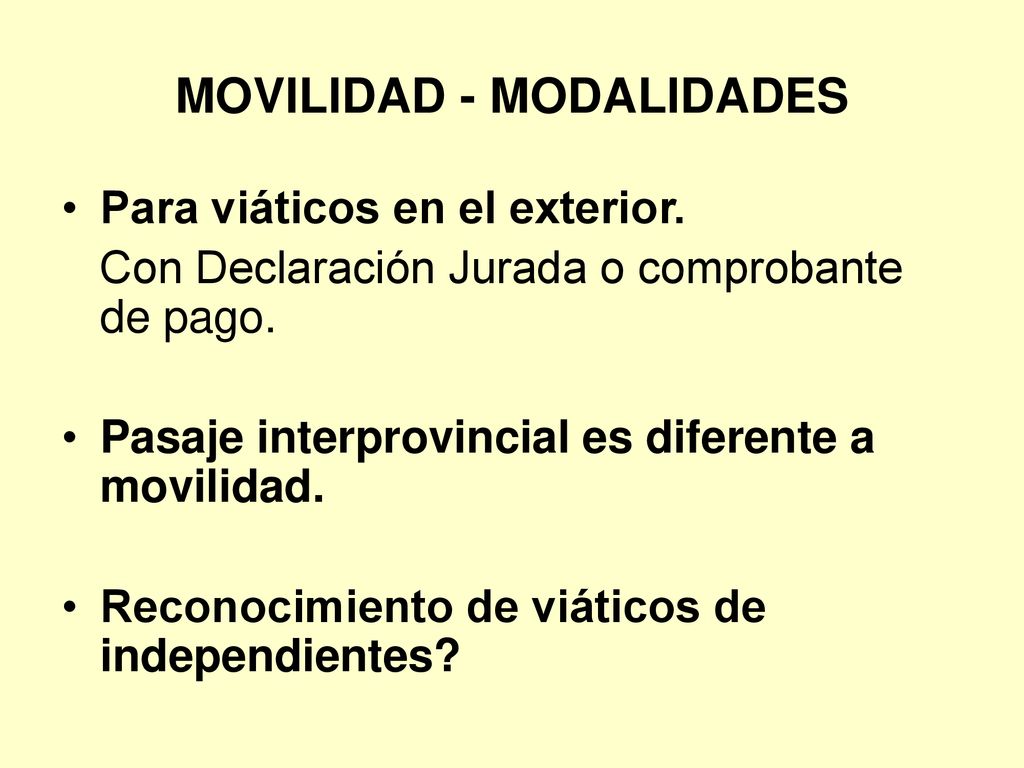 MOVILIDAD - MODALIDADES

• Para viáticos en el exterior.
Con Declaración Jurada o comprobante de pago.

• Pasaje interprovincial es diferente a movilidad.

• Reconocimiento de viáticos de independientes?